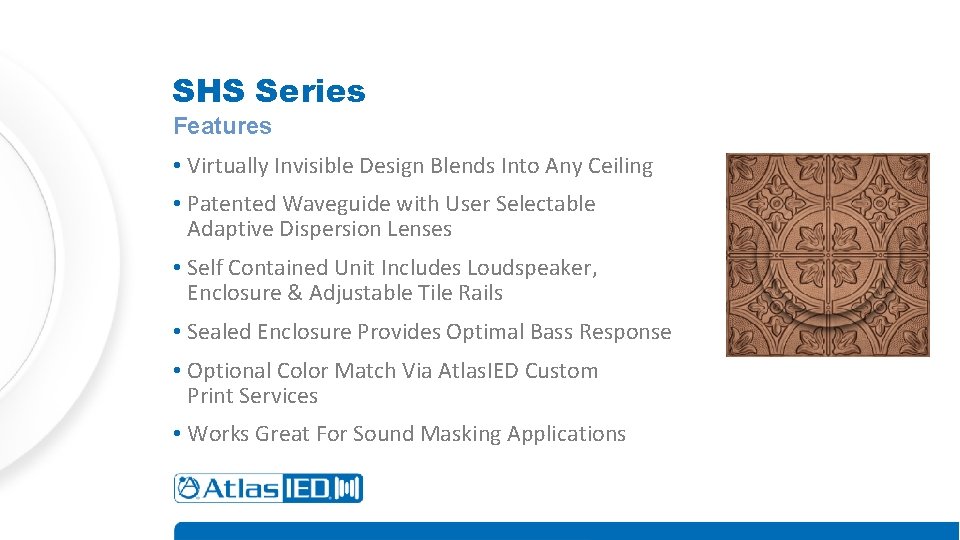 SHS Series
Features

• Virtually Invisible Design Blends Into Any Ceiling

• Patented Waveguide with User Selectable Adaptive Dispersion Lenses

• Self Contained Unit Includes Loudspeaker, Enclosure & Adjustable Tile Rails

• Sealed Enclosure Provides Optimal Bass Response

• Optional Color Match Via AtlasIED Custom Print Services

• Works Great For Sound Masking Applications

AtlasIED